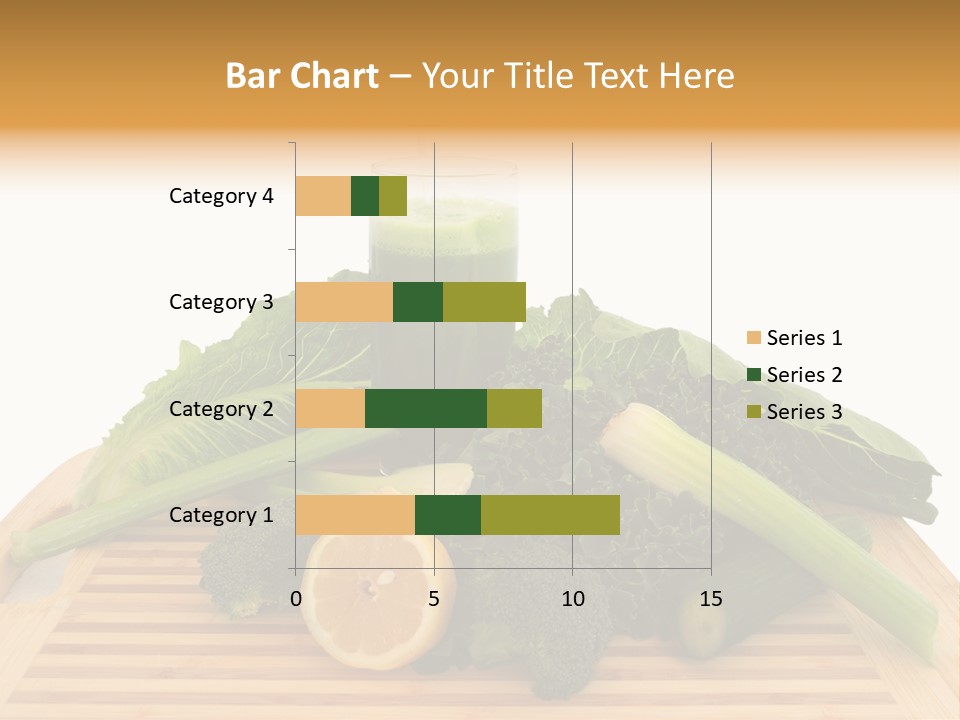 Bar Chart – Your Title Text Here

Category 4
Category 3
Category 2
Category 1

0
5
10
15

Series 1
Series 2
Series 3